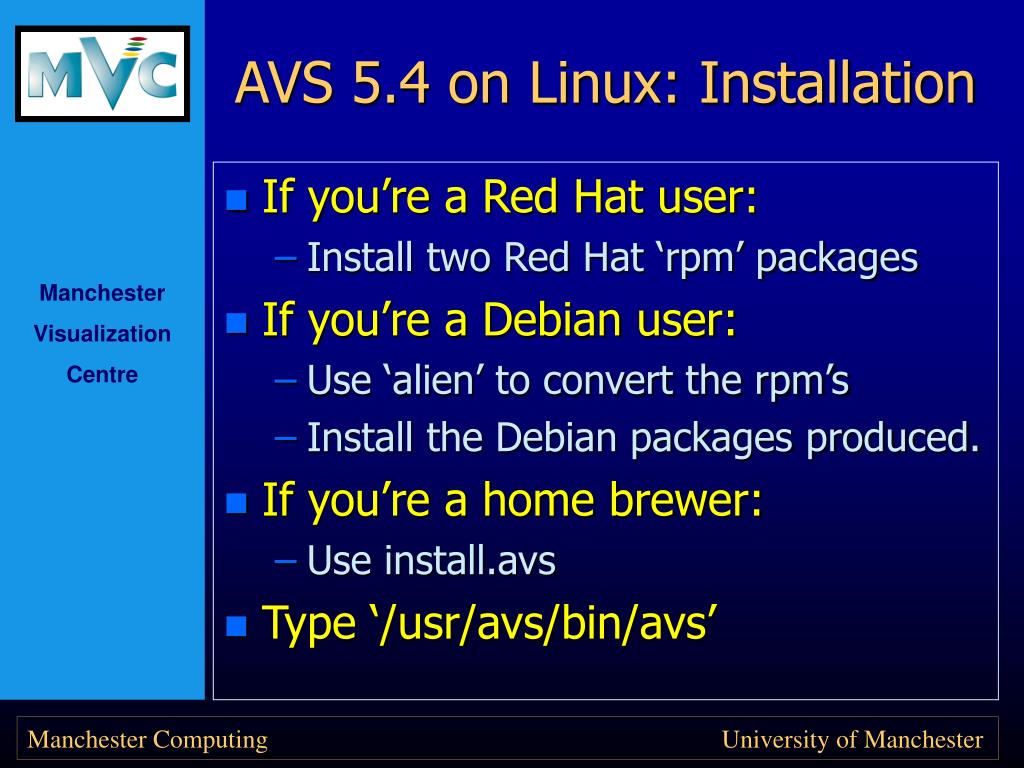 MVC

AVS 5.4 on Linux: Installation

Manchester Visualization Centre

- If you’re a Red Hat user:
  – Install two Red Hat ‘rpm’ packages
- If you’re a Debian user:
  – Use ‘alien’ to convert the rpm’s
  – Install the Debian packages produced.
- If you’re a home brewer:
  – Use install.avs
- Type ‘/usr/avs/bin/avs’

Manchester Computing

University of Manchester